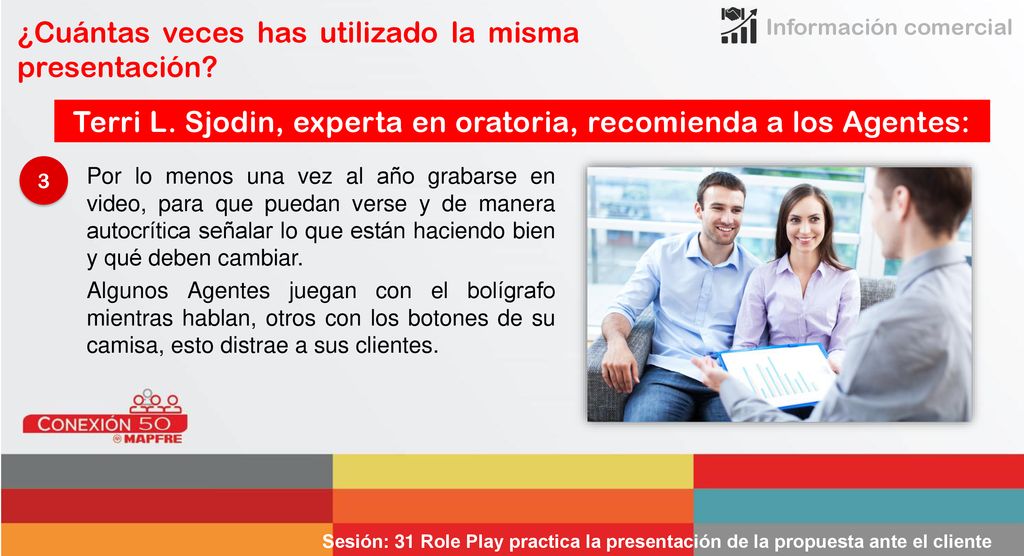 ¿Cuántas veces has utilizado la misma presentación?

Información comercial

Terri L. Sjodin, experta en oratoria, recomienda a los Agentes:

3

Por lo menos una vez al año grabarse en video, para que puedan verse y de manera autocrítica señalar lo que están haciendo bien y qué deben cambiar.

Algunos Agentes juegan con el bolígrafo mientras hablan, otros con los botones de su camisa, esto distrae a sus clientes.

CONEXIÓN 50
MAPFRE

Sesión: 31 Role Play practica la presentación de la propuesta ante el cliente